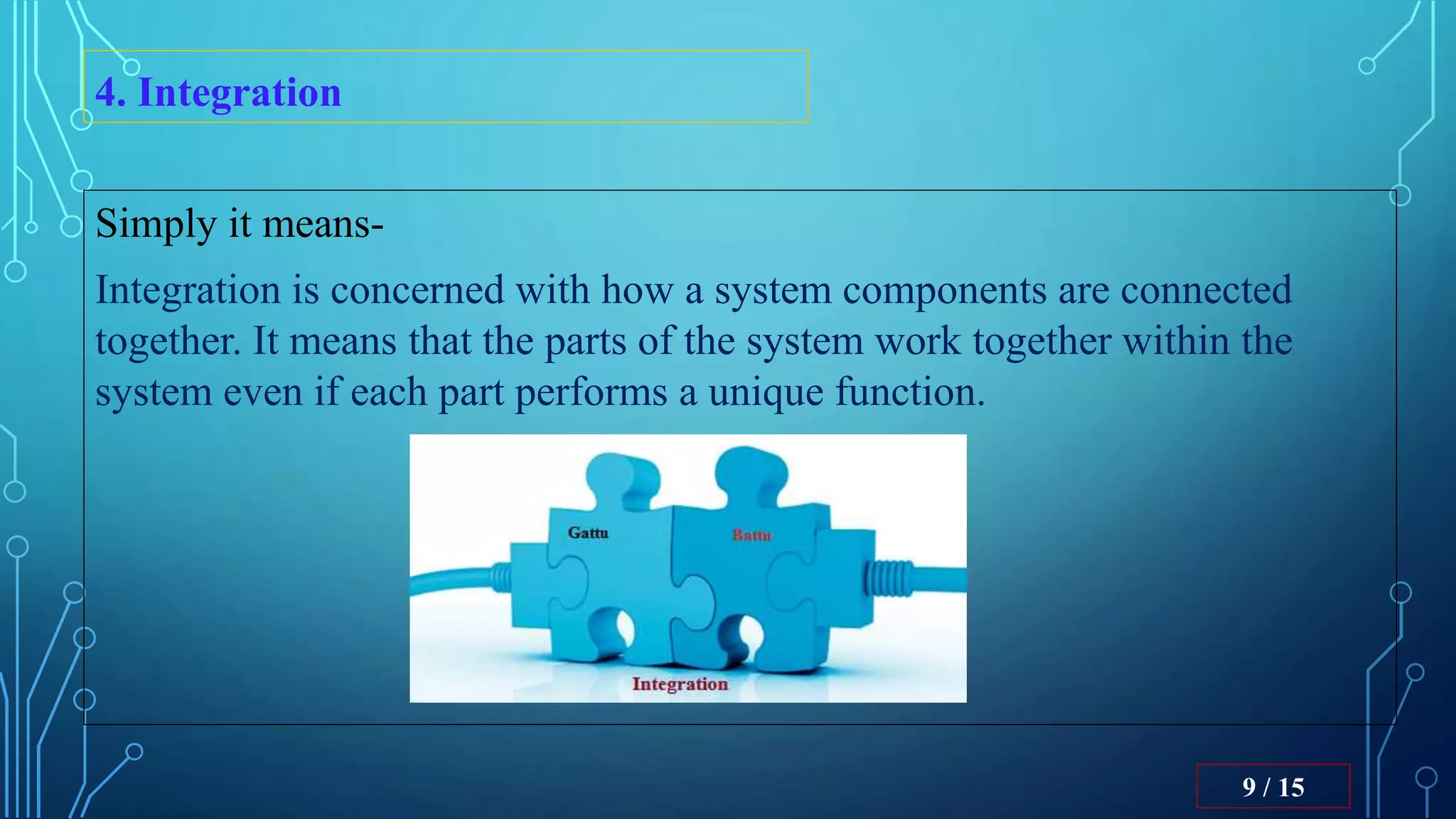 4. Integration

Simply it means-

Integration is concerned with how a system components are connected together. It means that the parts of the system work together within the system even if each part performs a unique function.

Gattu

Battu

Integration

9 / 15